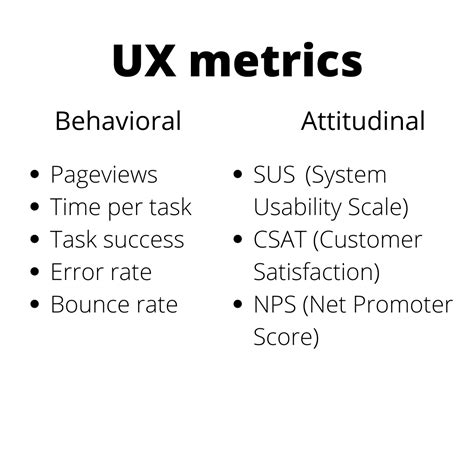 UX metrics

Behavioral

- Pageviews
- Time per task
- Task success
- Error rate
- Bounce rate

Attitudinal

- SUS (System Usability Scale)
- CSAT (Customer Satisfaction)
- NPS (Net Promoter Score)